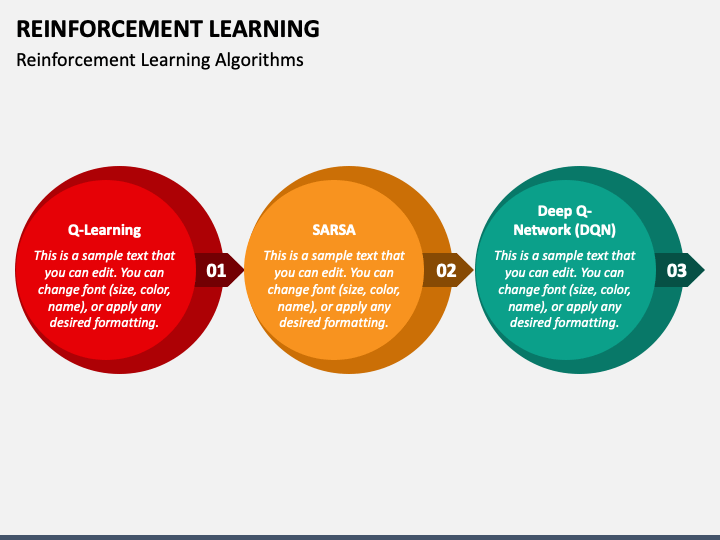 REINFORCEMENT LEARNING
Reinforcement Learning Algorithms

Q-Learning
This is a sample text that you can edit. You can change font (size, color, name), or apply any desired formatting.
01

SARSA
This is a sample text that you can edit. You can change font (size, color, name), or apply any desired formatting.
02

Deep Q-Network (DQN)
This is a sample text that you can edit. You can change font (size, color, name), or apply any desired formatting.
03